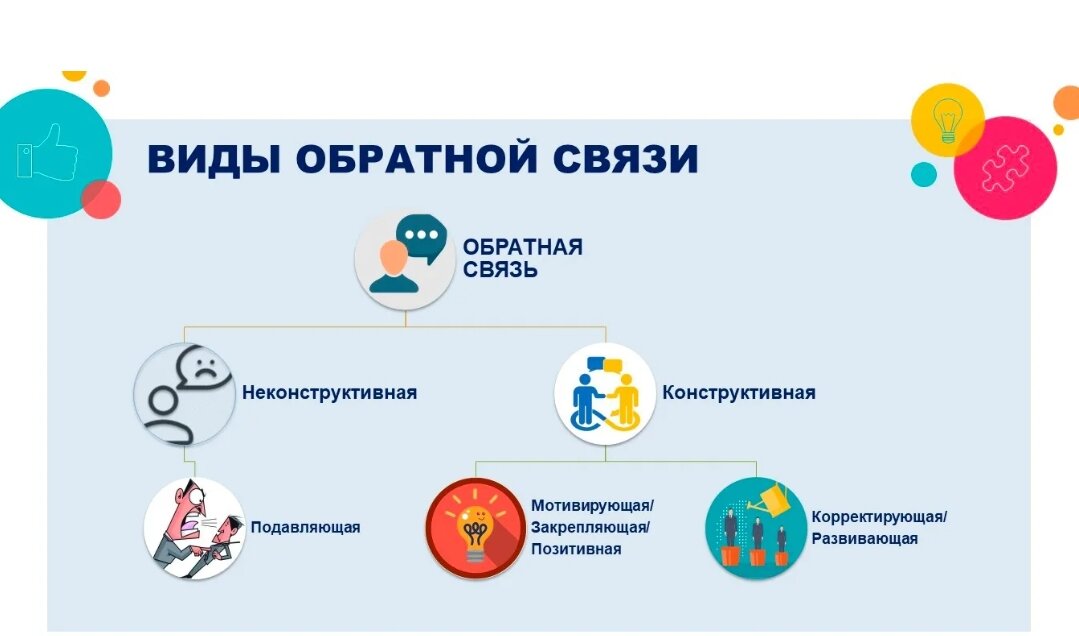 ВИДЫ ОБРАТНОЙ СВЯЗИ

ОБРАТНАЯ СВЯЗЬ

Неконструктивная

Конструктивная

Подавляющая

Мотивирующая/ Закрепляющая/ Позитивная

Корректирующая/ Развивающая